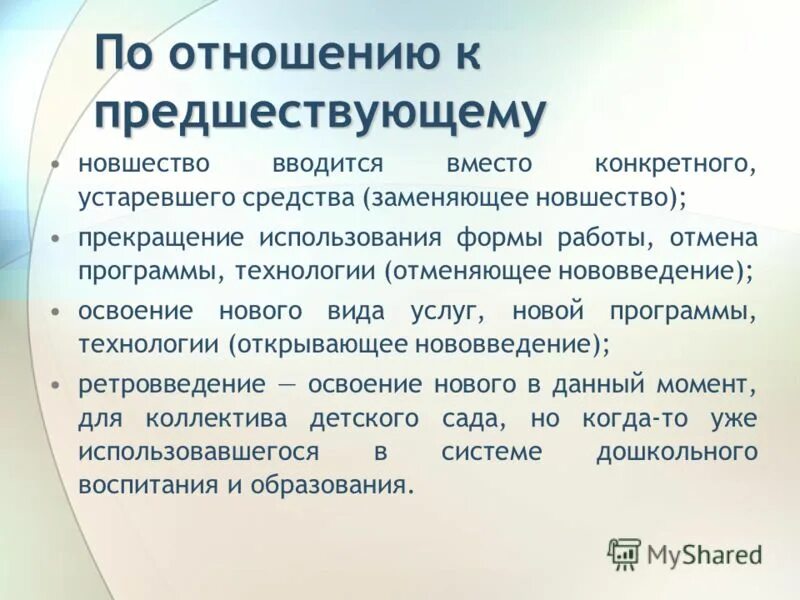 По отношению к предшествующему

• новшество вводится вместо конкретного, устаревшего средства (заменяющее новшество);
• прекращение использования формы работы, отмена программы, технологии (отменяющее нововведение);
• освоение нового вида услуг, новой программы, технологии (открывающее нововведение);
• ретровведение — освоение нового в данный момент, для коллектива детского сада, но когда-то уже использовавшегося в системе дошкольного воспитания и образования.

MyShared